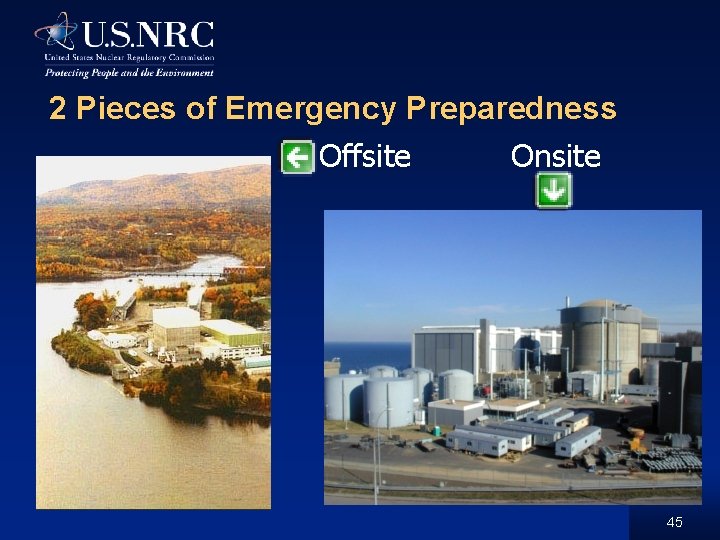 U.S.NRC
United States Nuclear Regulatory Commission
Protecting People and the Environment

2 Pieces of Emergency Preparedness

Offsite

Onsite

45